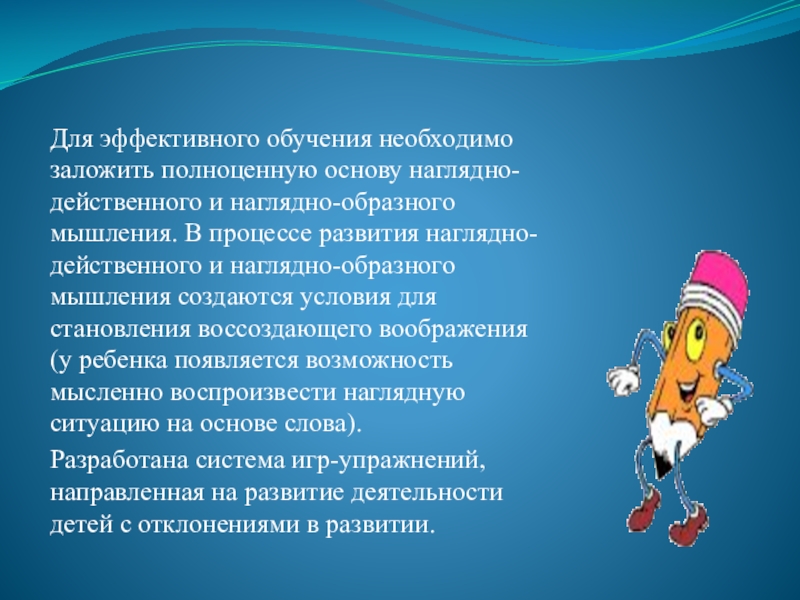 Для эффективного обучения необходимо заложить полноценную основу наглядно-действенного и наглядно-образного мышления. В процессе развития наглядно-действенного и наглядно-образного мышления создаются условия для становления воссоздающего воображения (у ребенка появляется возможность мысленно воспроизвести наглядную ситуацию на основе слова).

Разработана система игр-упражнений, направленная на развитие деятельности детей с отклонениями в развитии.